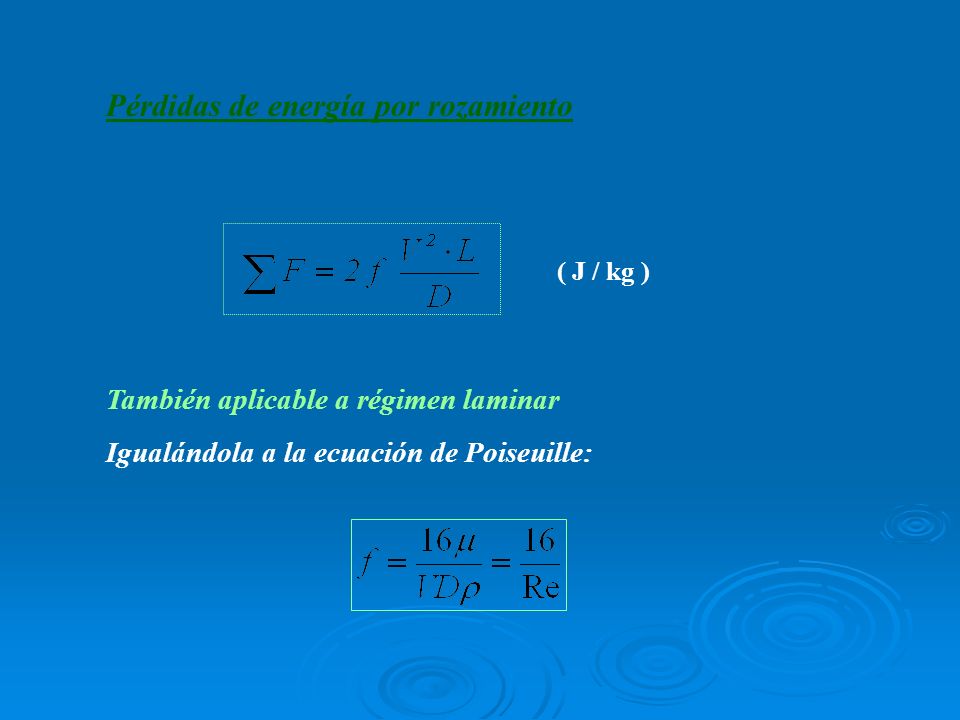 Pérdidas de energía por rozamiento

$\sum F = 2f \frac{V^2 \cdot L}{D}$

( J / kg )

También aplicable a régimen laminar

Igualándola a la ecuación de Poiseuille:

$f = \frac{16\mu}{VD\rho} = \frac{16}{\mathrm{Re}}$